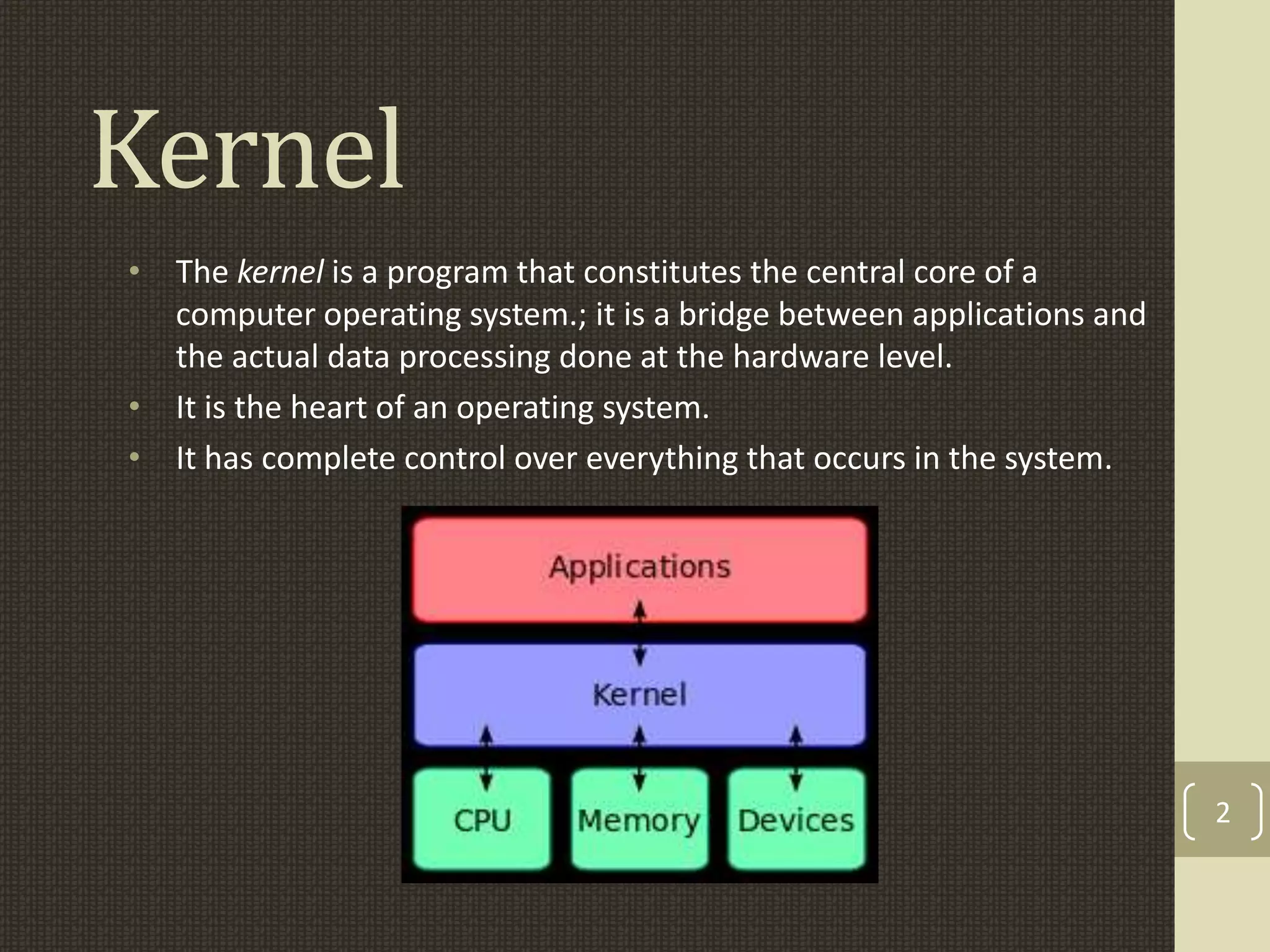 Kernel

• The kernel is a program that constitutes the central core of a computer operating system.; it is a bridge between applications and the actual data processing done at the hardware level.
• It is the heart of an operating system.
• It has complete control over everything that occurs in the system.

Applications

Kernel

CPU Memory Devices

2